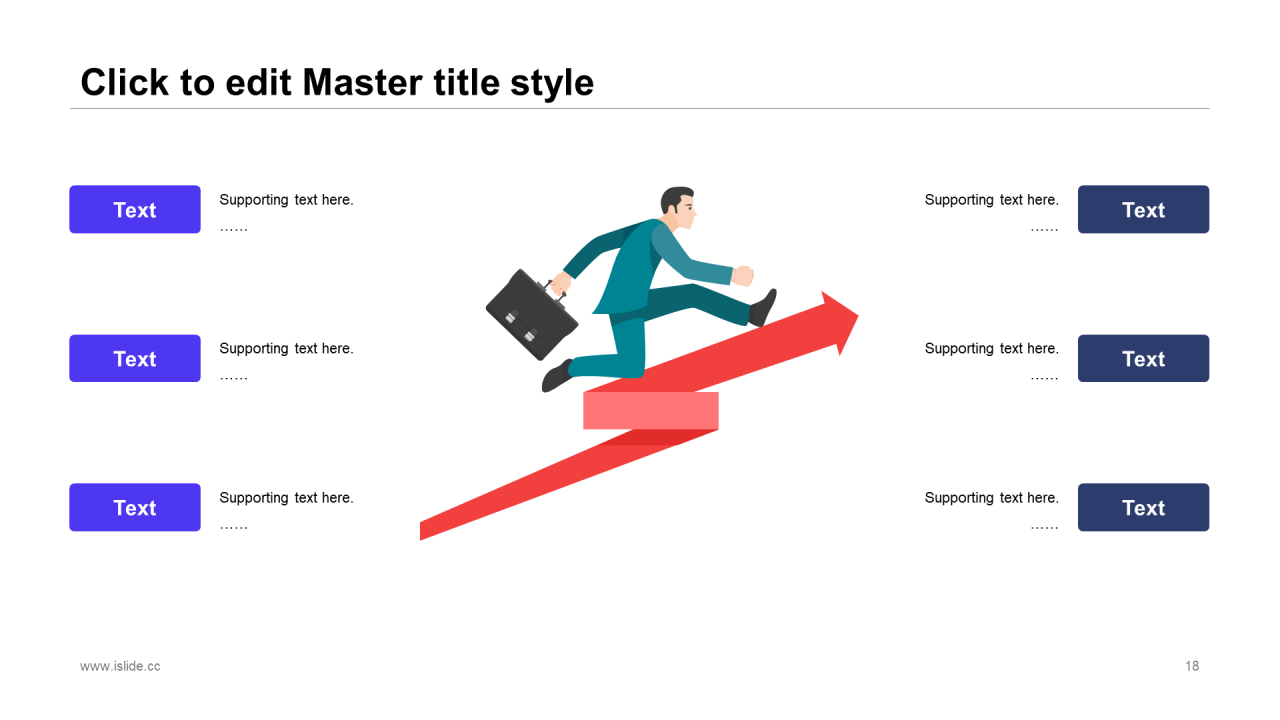 Click to edit Master title style

Text

Supporting text here.
……

Text

Supporting text here.
……

Text

Supporting text here.
……

Supporting text here.
……

Text

Supporting text here.
……

Text

Supporting text here.
……

Text

www.islide.cc

18